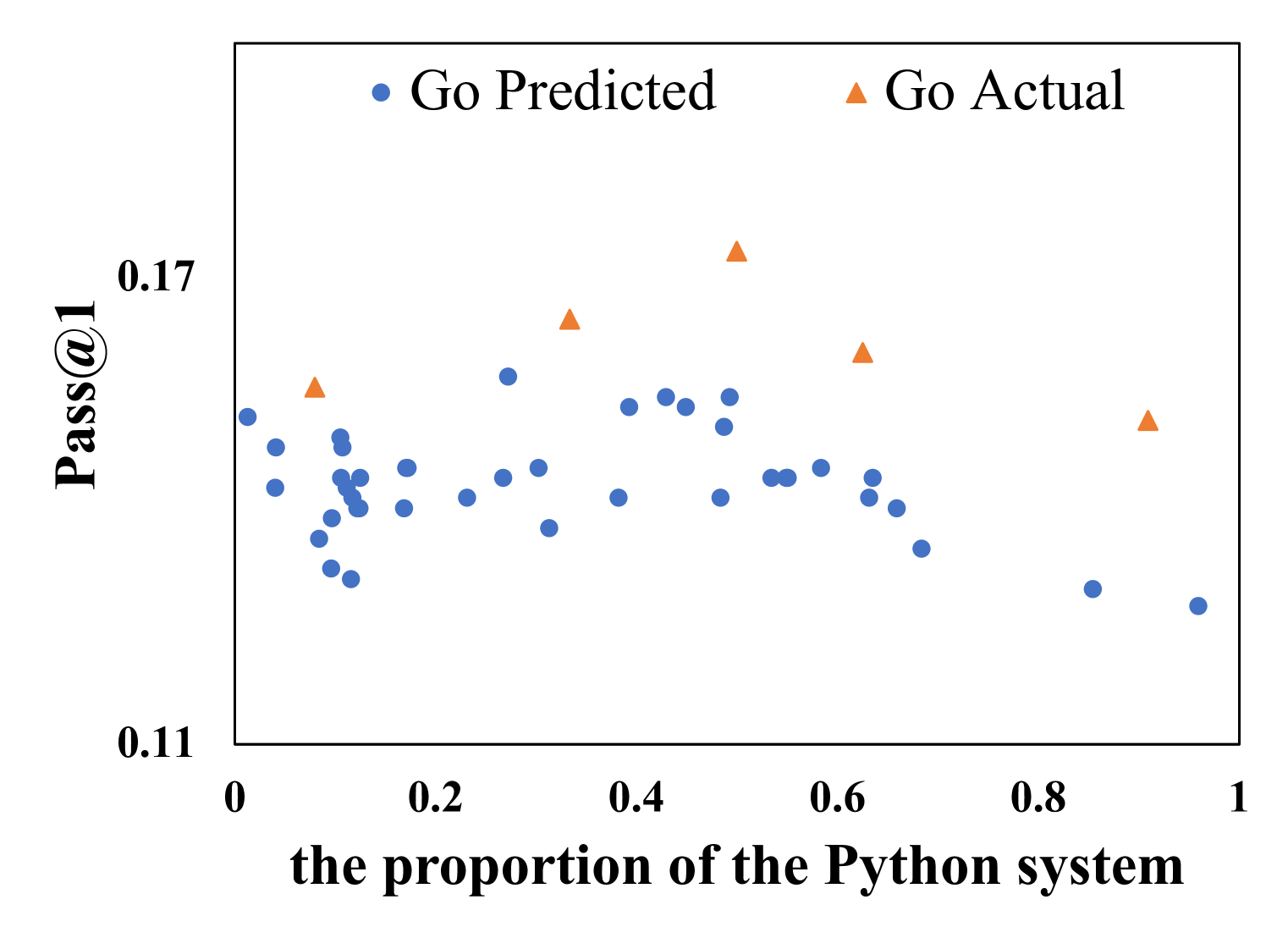 Go Predicted
Go Actual

Pass@1

0.17

0.11

0
0.2
0.4
0.6
0.8
1

the proportion of the Python system